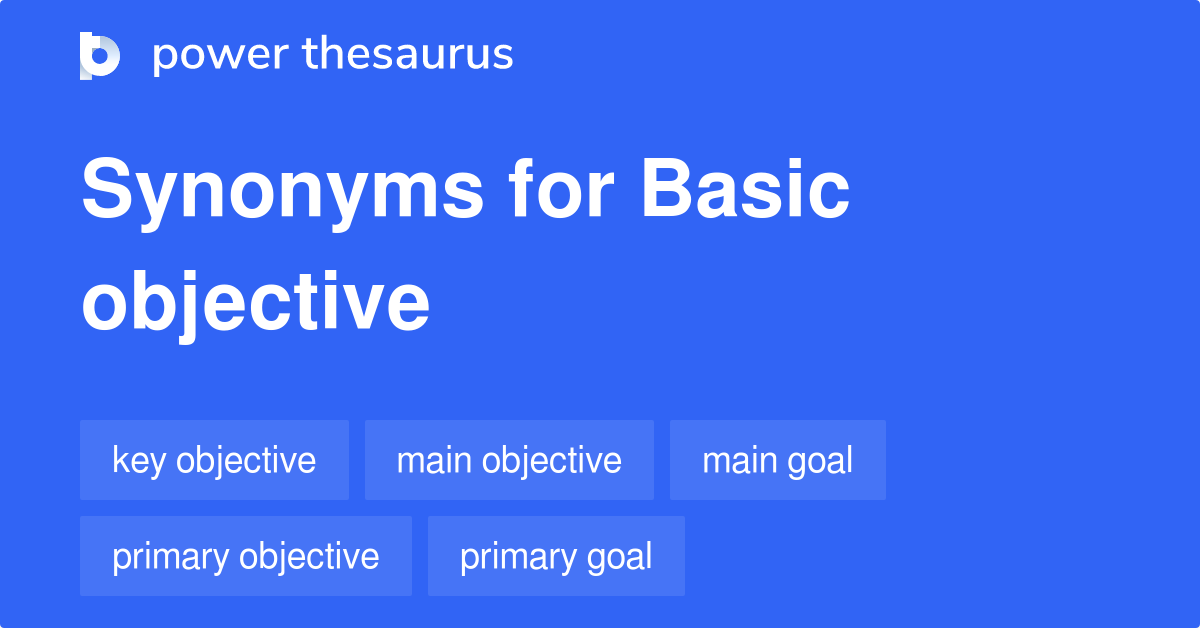 power thesaurus

Synonyms for Basic objective

key objective

main objective

main goal

primary objective

primary goal